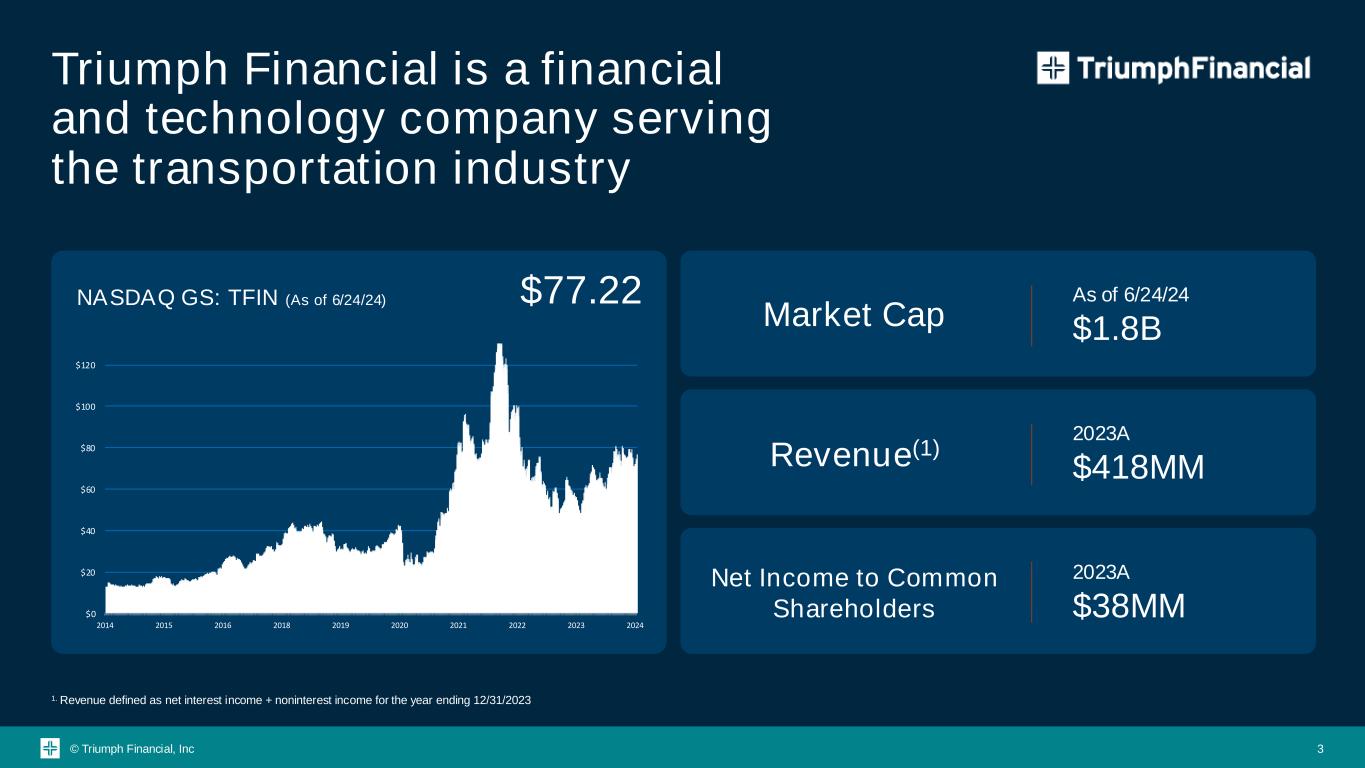 Triumph Financial is a financial and technology company serving the transportation industry

TriumphFinancial

NASDAQ GS: TFIN (As of 6/24/24)

$77.22

$120
$100
$80
$60
$40
$20
$0

2014 2015 2016 2018 2019 2020 2021 2022 2023 2024

Market Cap

As of 6/24/24
$1.8B

Revenue$^{(1)}$

2023A
$418MM

Net Income to Common Shareholders

2023A
$38MM

$^{1.}$ Revenue defined as net interest income + noninterest income for the year ending 12/31/2023

© Triumph Financial, Inc

3